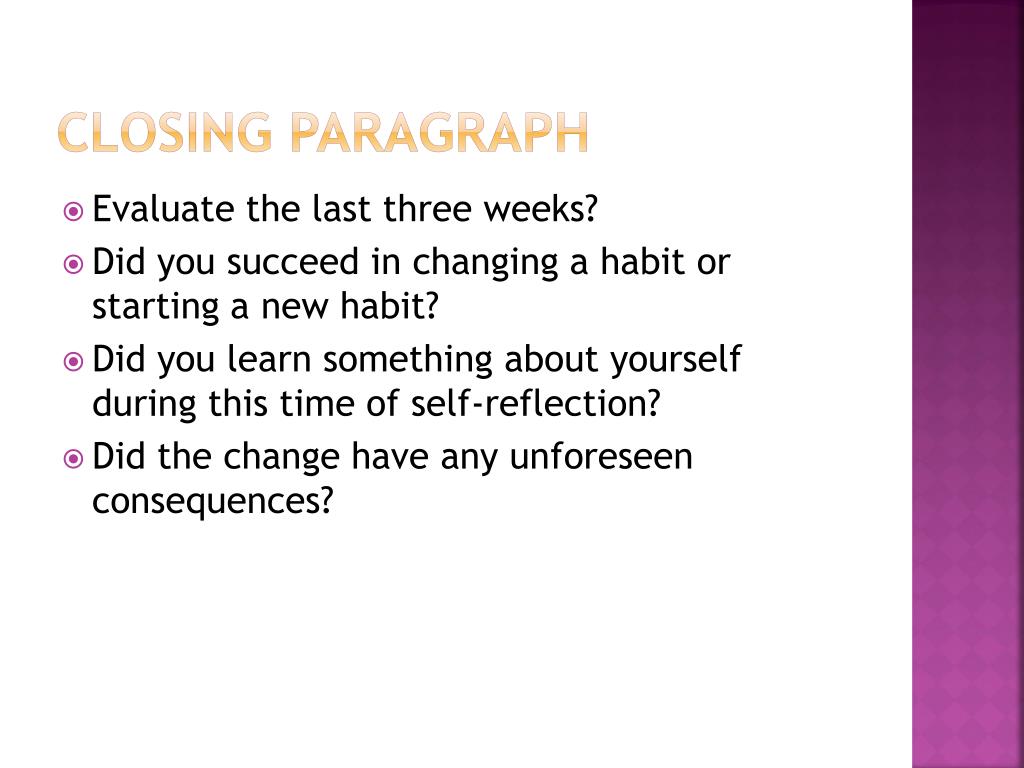 CLOSING PARAGRAPH

Evaluate the last three weeks?

Did you succeed in changing a habit or starting a new habit?

Did you learn something about yourself during this time of self-reflection?

Did the change have any unforeseen consequences?